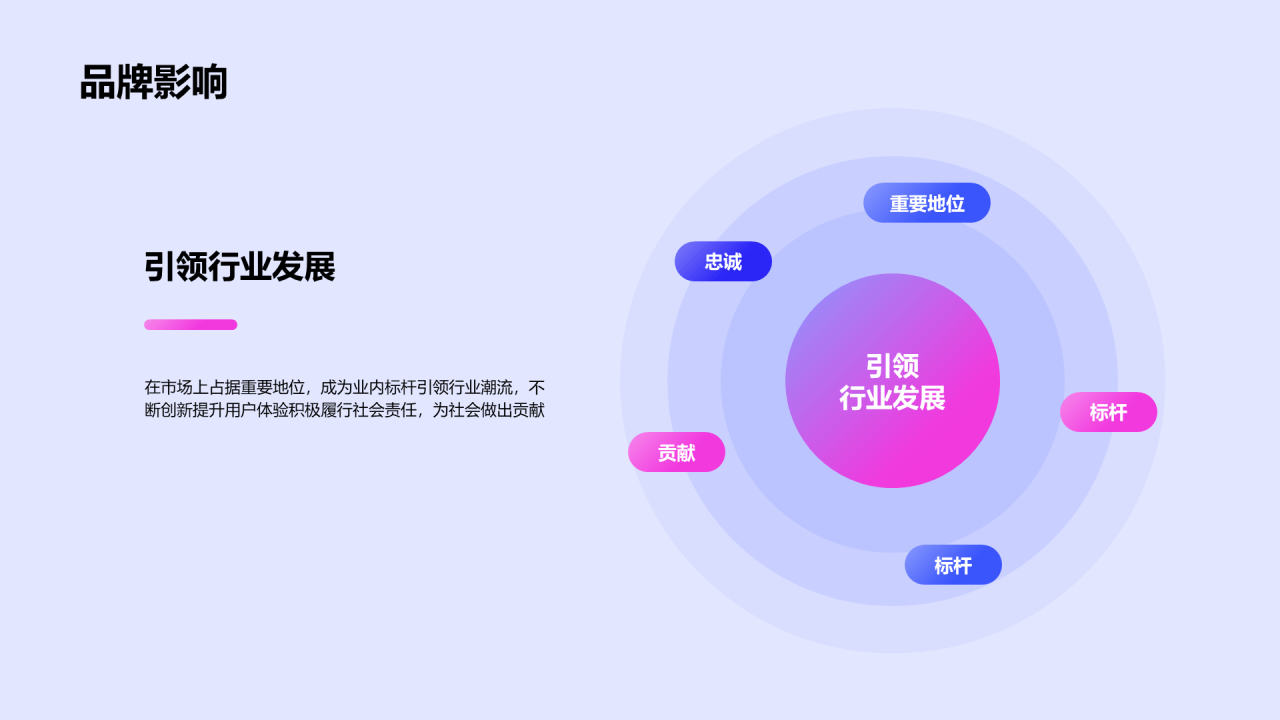 品牌影响

引领行业发展

在市场上占据重要地位，成为业内标杆引领行业潮流，不断创新提升用户体验积极履行社会责任，为社会做出贡献

重要地位

忠诚

引领
行业发展

标杆

贡献

标杆